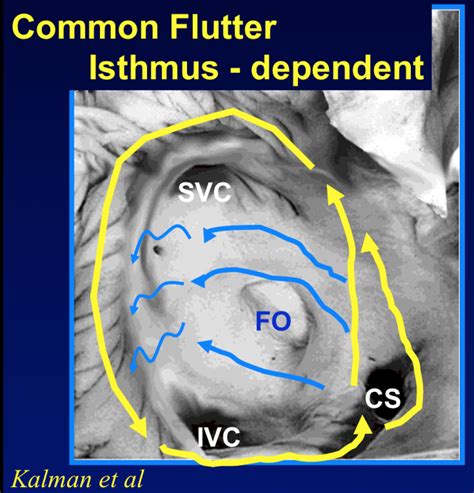 Common Flutter
Isthmus - dependent

SVC

FO

CS

IVC

Kalman et al